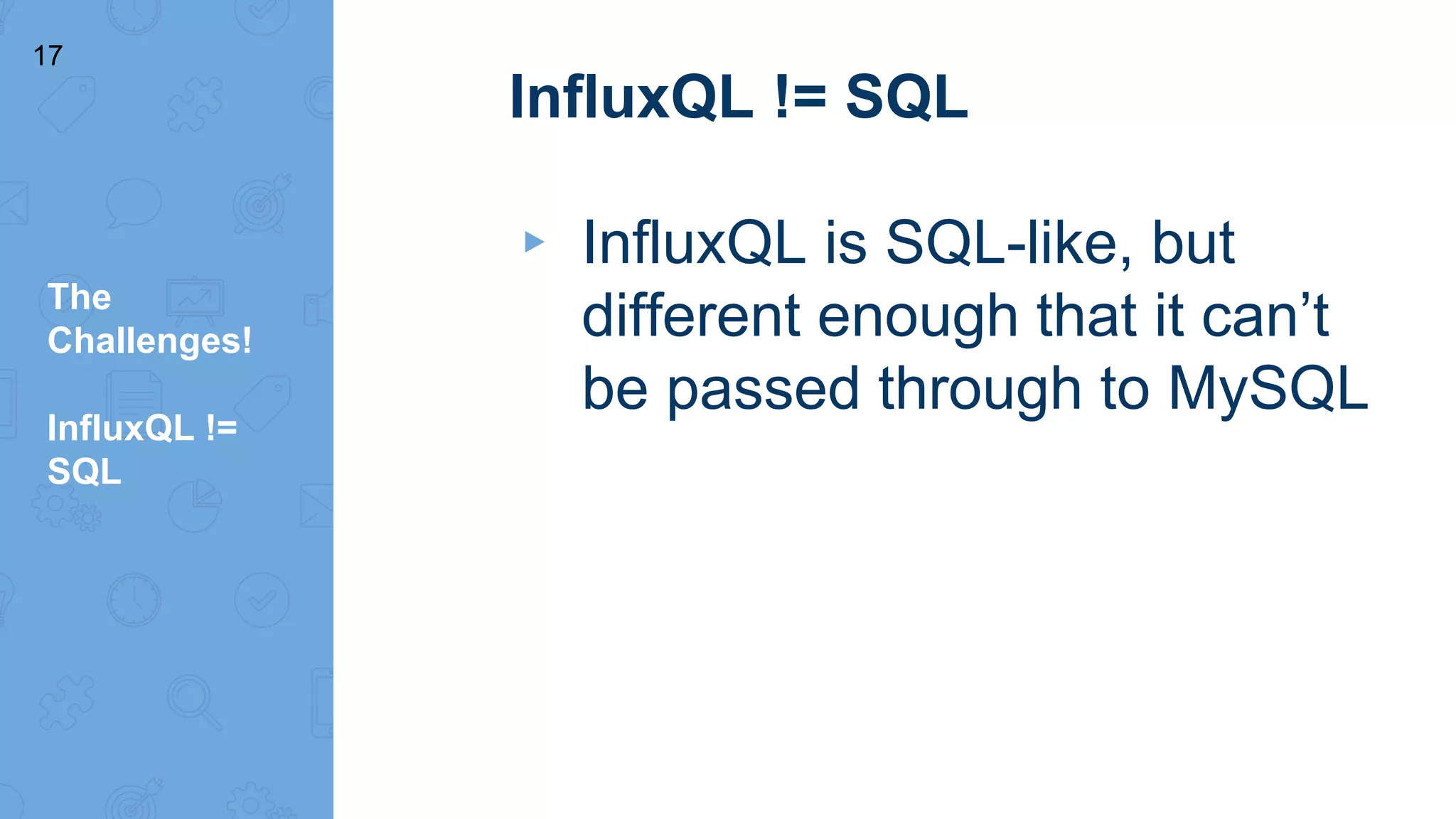 17

The Challenges!

InfluxQL != SQL

InfluxQL != SQL

▸ InfluxQL is SQL-like, but different enough that it can’t be passed through to MySQL